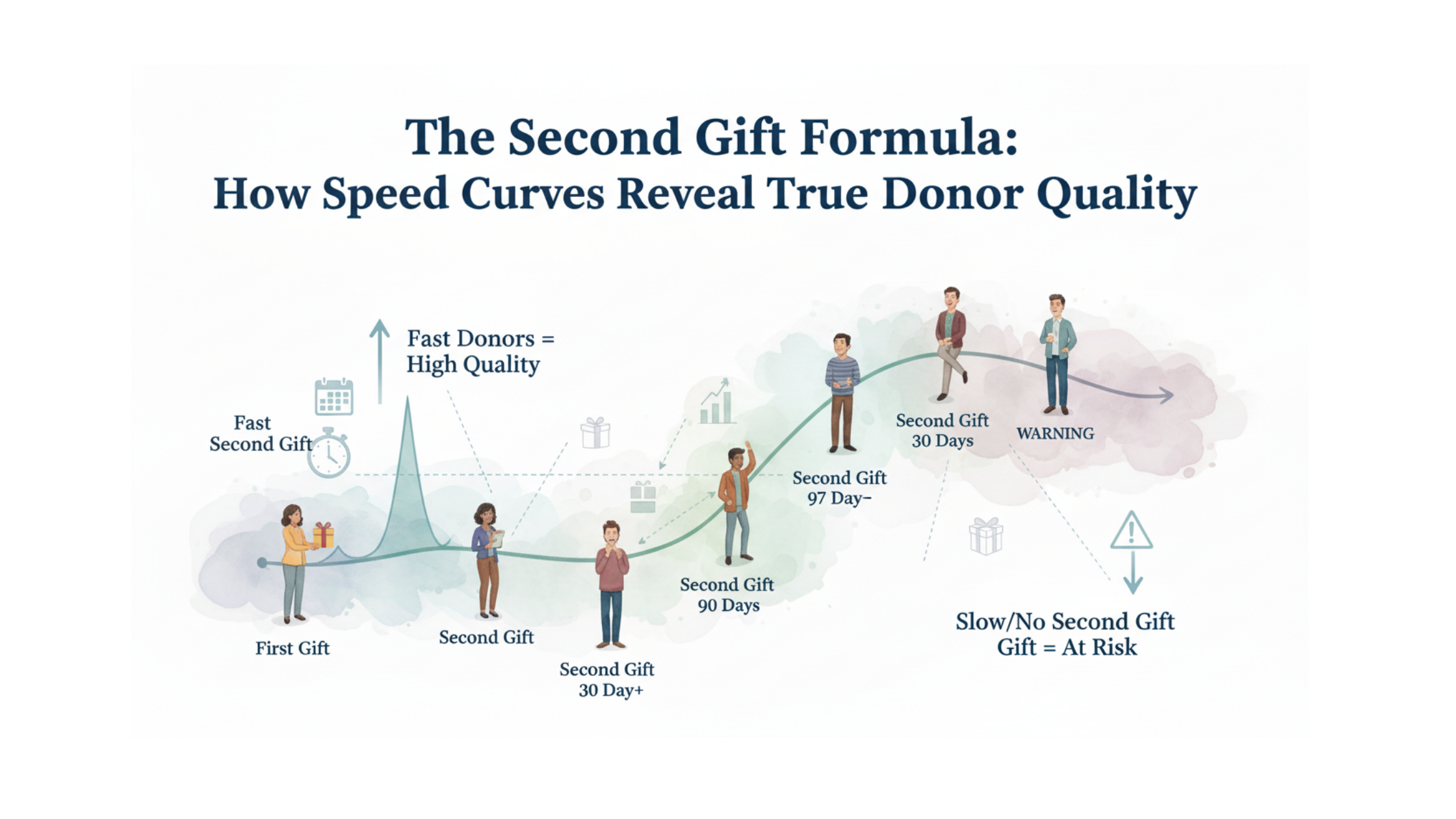 The Second Gift Formula:
How Speed Curves Reveal True Donor Quality

Fast Donors =
High Quality

Fast
Second Gift

First Gift

Second Gift

Second Gift
30 Day+

Second Gift
90 Days

Second Gift
97 Day–

Second Gift
30 Days

WARNING

Slow/No Second Gift
Gift = At Risk